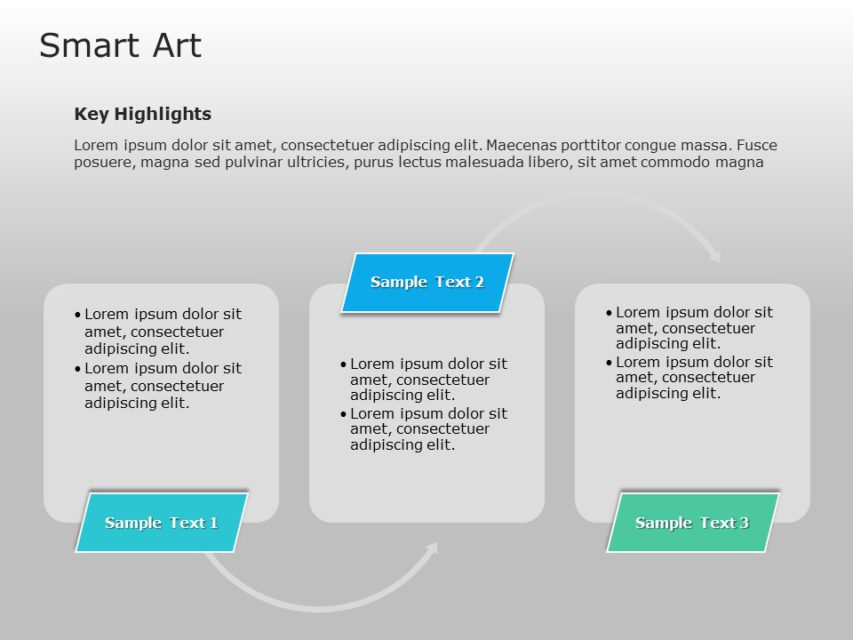 Smart Art

Key Highlights

Lorem ipsum dolor sit amet, consectetuer adipiscing elit. Maecenas porttitor congue massa. Fusce posuere, magna sed pulvinar ultricies, purus lectus malesuada libero, sit amet commodo magna

• Lorem ipsum dolor sit amet, consectetuer adipiscing elit.
• Lorem ipsum dolor sit amet, consectetuer adipiscing elit.

Sample Text 1

Sample Text 2

• Lorem ipsum dolor sit amet, consectetuer adipiscing elit.
• Lorem ipsum dolor sit amet, consectetuer adipiscing elit.

• Lorem ipsum dolor sit amet, consectetuer adipiscing elit.
• Lorem ipsum dolor sit amet, consectetuer adipiscing elit.

Sample Text 3